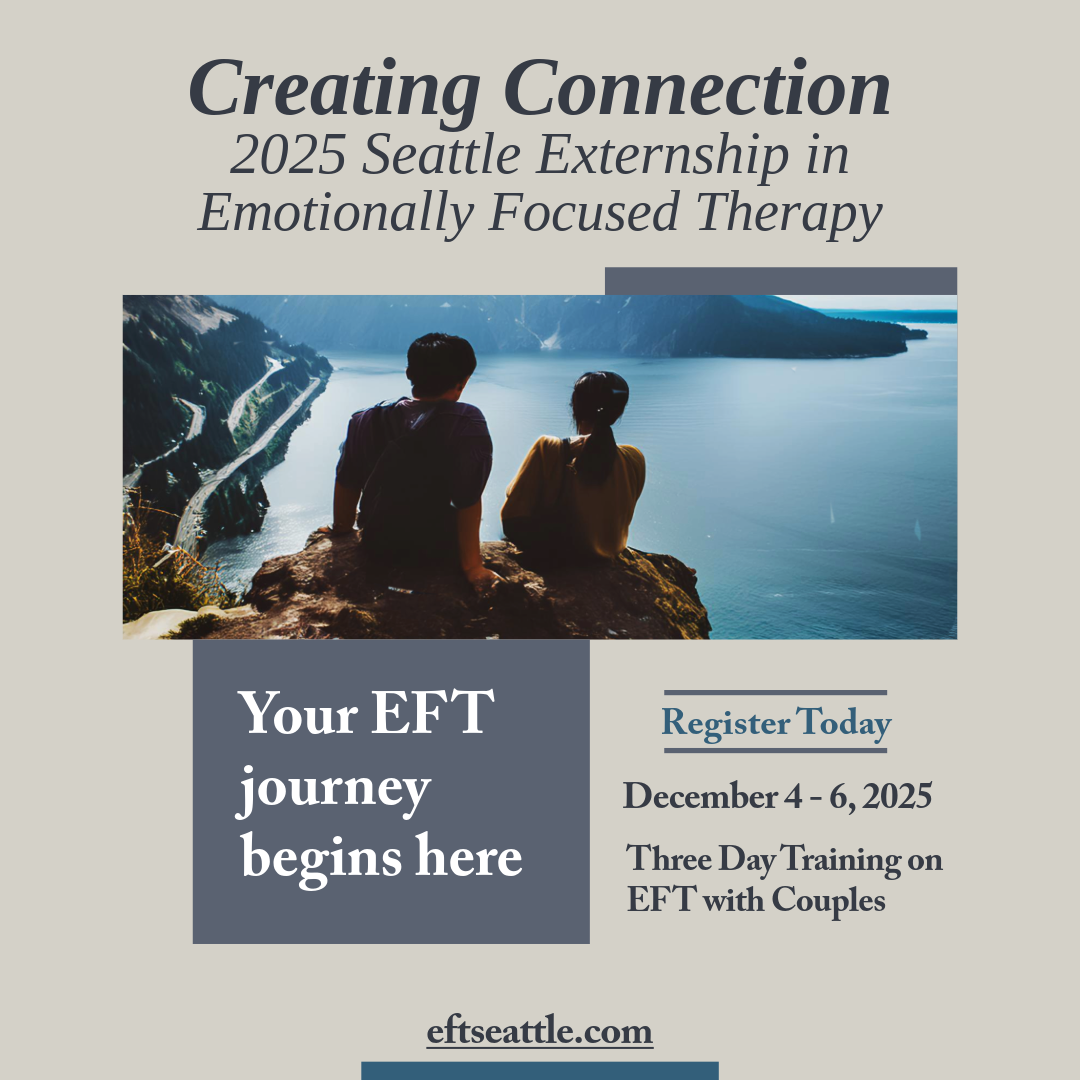 Creating Connection
2025 Seattle Externship in Emotionally Focused Therapy

Your EFT journey begins here

Register Today

December 4 - 6, 2025

Three Day Training on EFT with Couples

eftseattle.com